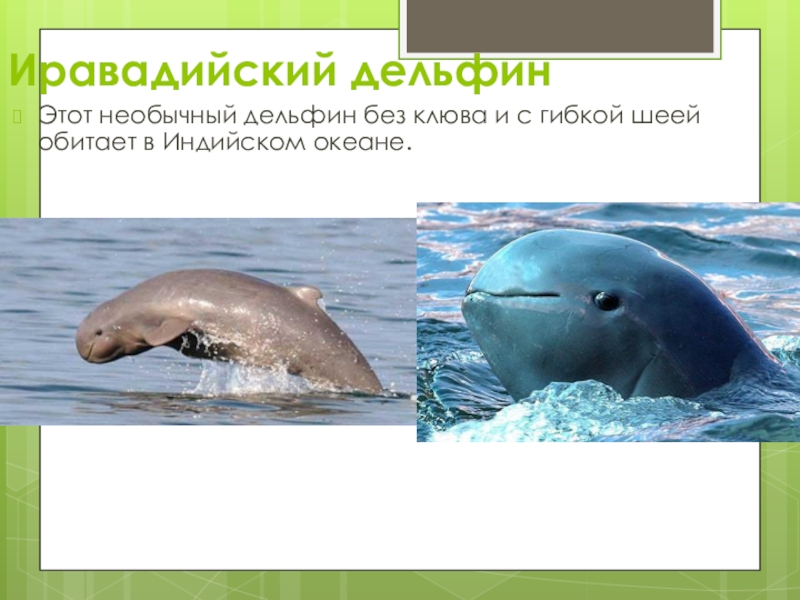 Иравадийский дельфин

Этот необычный дельфин без клюва и с гибкой шеей обитает в Индийском океане.